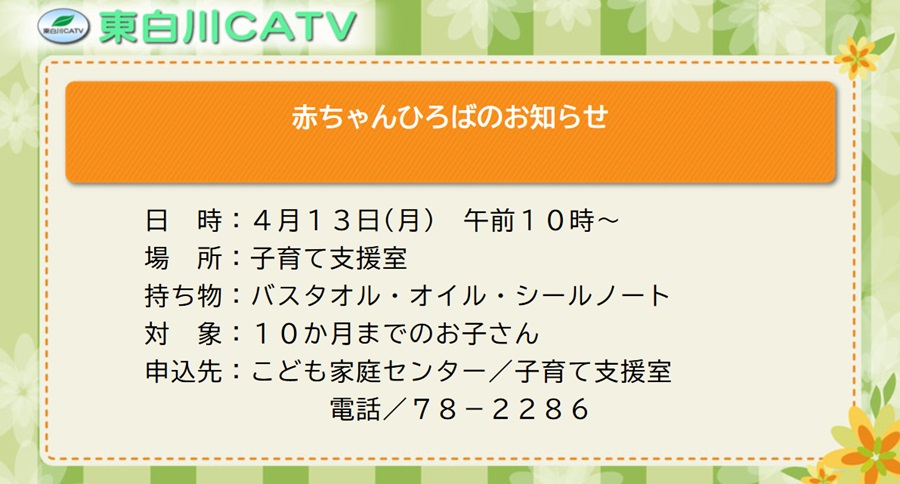 東白川CATV 東白川CATV

赤ちゃんひろばのお知らせ

日　時：４月１３日(月)　午前１０時～
場　所：子育て支援室
持ち物：バスタオル・オイル・シールノート
対　象：１０か月までのお子さん
申込先：こども家庭センター／子育て支援室
電話／７８－２２８６